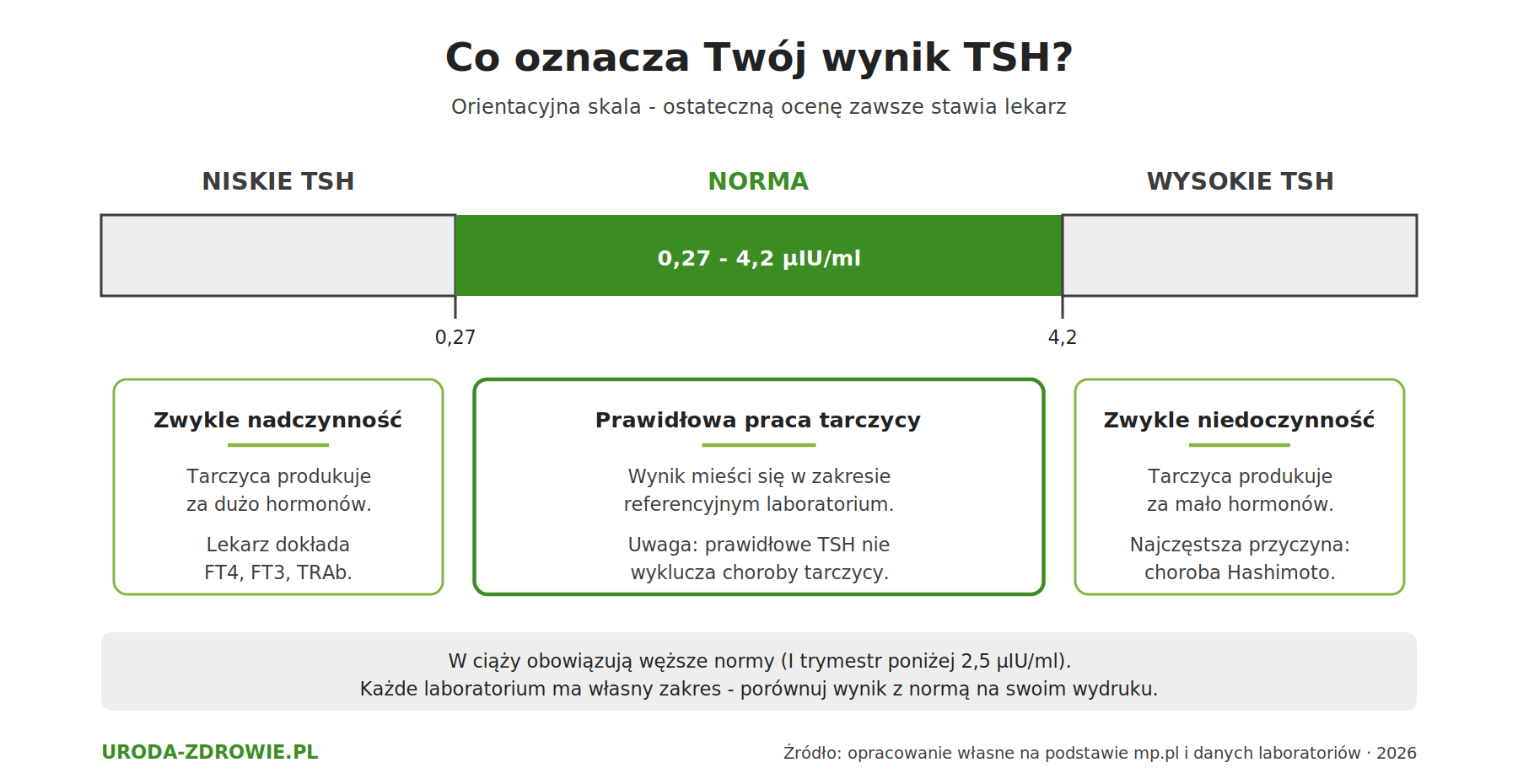 Co oznacza Twój wynik TSH?

Orientacyjna skala - ostateczną ocenę zawsze stawia lekarz

NISKIE TSH

NORMA

WYSOKIE TSH

0,27 - 4,2 µIU/ml

0,27

4,2

Zwykle nadczynność

Tarczyca produkuje za dużo hormonów.

Lekarz dokłada FT4, FT3, TRAb.

Prawidłowa praca tarczycy

Wynik mieści się w zakresie referencyjnym laboratorium.

Uwaga: prawidłowe TSH nie wyklucza choroby tarczycy.

Zwykle niedoczynność

Tarczyca produkuje za mało hormonów.

Najczęstsza przyczyna: choroba Hashimoto.

W ciąży obowiązują węższe normy (I trymestr poniżej 2,5 µIU/ml).
Każde laboratorium ma własny zakres - porównuj wynik z normą na swoim wydruku.

URODA-ZDROWIE.PL

Źródło: opracowanie własne na podstawie mp.pl i danych laboratoriów · 2026